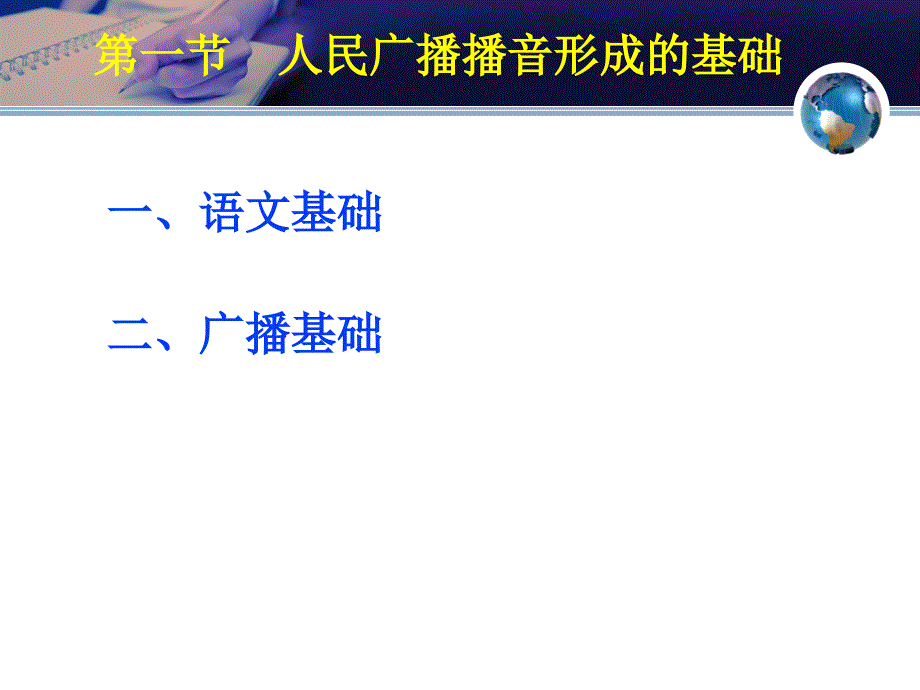 第一节　人民广播播音形成的基础

一、语文基础

二、广播基础